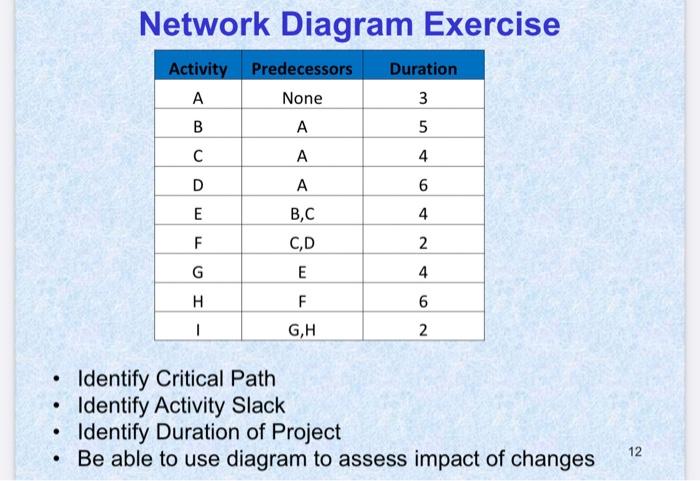 Network Diagram Exercise

| Activity | Predecessors | Duration |
|---|---|---|
| A | None | 3 |
| B | A | 5 |
| C | A | 4 |
| D | A | 6 |
| E | B,C | 4 |
| F | C,D | 2 |
| G | E | 4 |
| H | F | 6 |
| I | G,H | 2 |

• Identify Critical Path
• Identify Activity Slack
• Identify Duration of Project
• Be able to use diagram to assess impact of changes

12